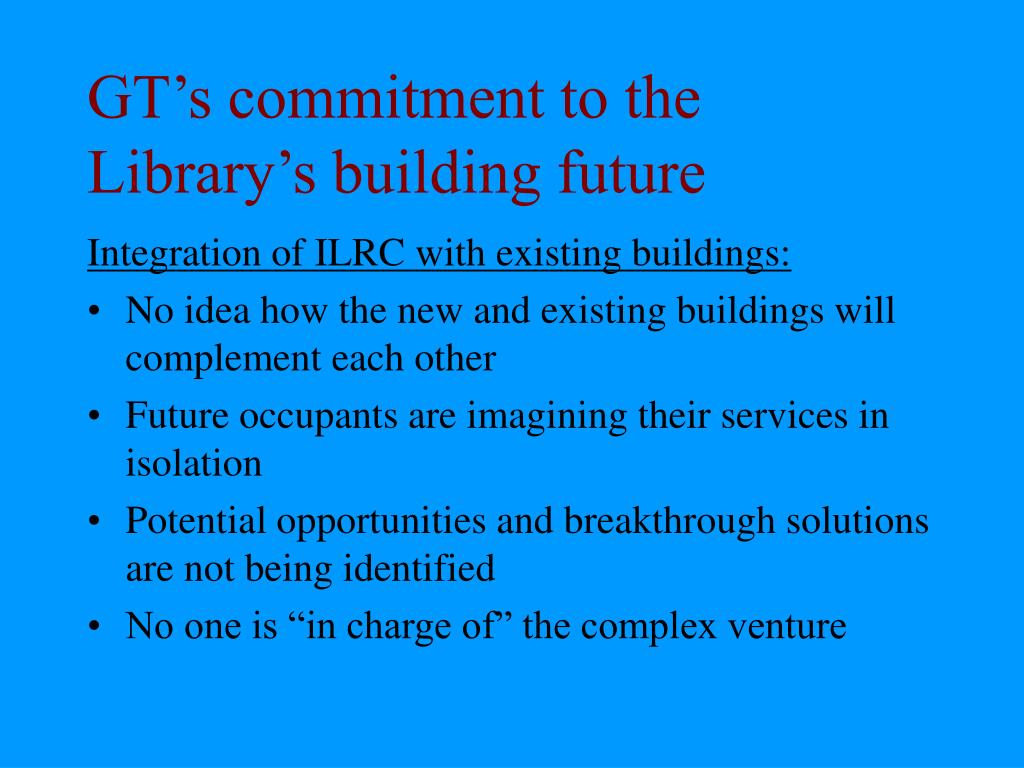 GT’s commitment to the Library’s building future

Integration of ILRC with existing buildings:

• No idea how the new and existing buildings will complement each other
• Future occupants are imagining their services in isolation
• Potential opportunities and breakthrough solutions are not being identified
• No one is “in charge of” the complex venture